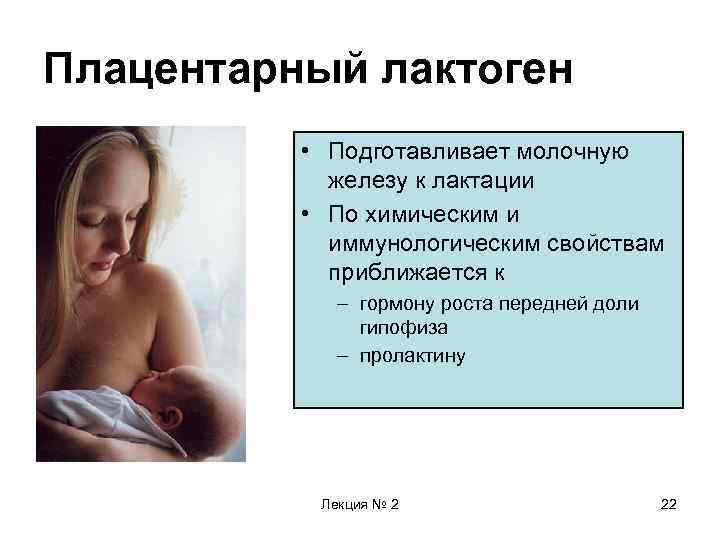 Плацентарный лактоген

• Подготавливает молочную железу к лактации
• По химическим и иммунологическим свойствам приближается к
– гормону роста передней доли гипофиза
– пролактину

Лекция № 2

22